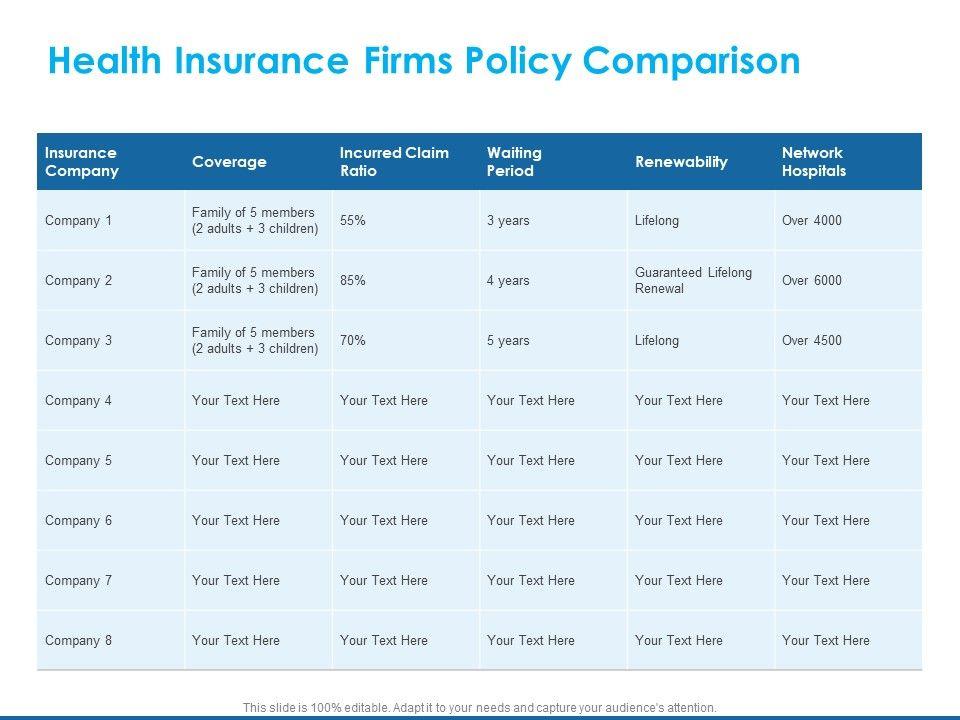 Health Insurance Firms Policy Comparison

| Insurance Company | Coverage | Incurred Claim Ratio | Waiting Period | Renewability | Network Hospitals |
|---|---|---|---|---|---|
| Company 1 | Family of 5 members (2 adults + 3 children) | 55% | 3 years | Lifelong | Over 4000 |
| Company 2 | Family of 5 members (2 adults + 3 children) | 85% | 4 years | Guaranteed Lifelong Renewal | Over 6000 |
| Company 3 | Family of 5 members (2 adults + 3 children) | 70% | 5 years | Lifelong | Over 4500 |
| Company 4 | Your Text Here | Your Text Here | Your Text Here | Your Text Here | Your Text Here |
| Company 5 | Your Text Here | Your Text Here | Your Text Here | Your Text Here | Your Text Here |
| Company 6 | Your Text Here | Your Text Here | Your Text Here | Your Text Here | Your Text Here |
| Company 7 | Your Text Here | Your Text Here | Your Text Here | Your Text Here | Your Text Here |
| Company 8 | Your Text Here | Your Text Here | Your Text Here | Your Text Here | Your Text Here |

This slide is 100% editable. Adapt it to your needs and capture your audience's attention.